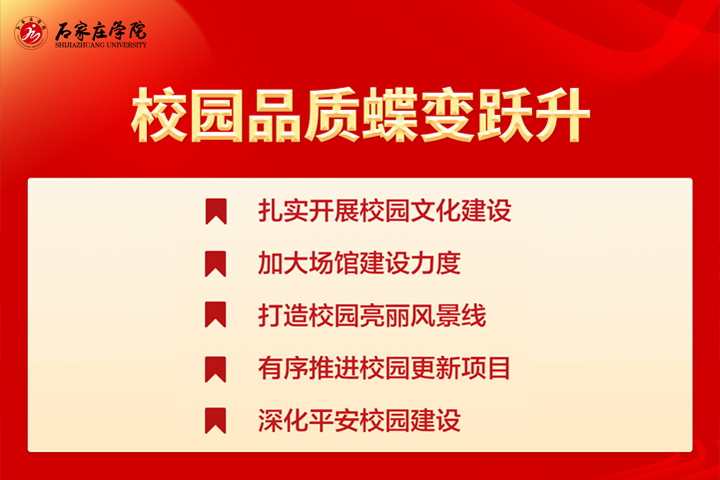 石家庄学院
SHIJIAZHUANG UNIVERSITY

校园品质蝶变跃升

扎实开展校园文化建设

加大场馆建设力度

打造校园亮丽风景线

有序推进校园更新项目

深化平安校园建设